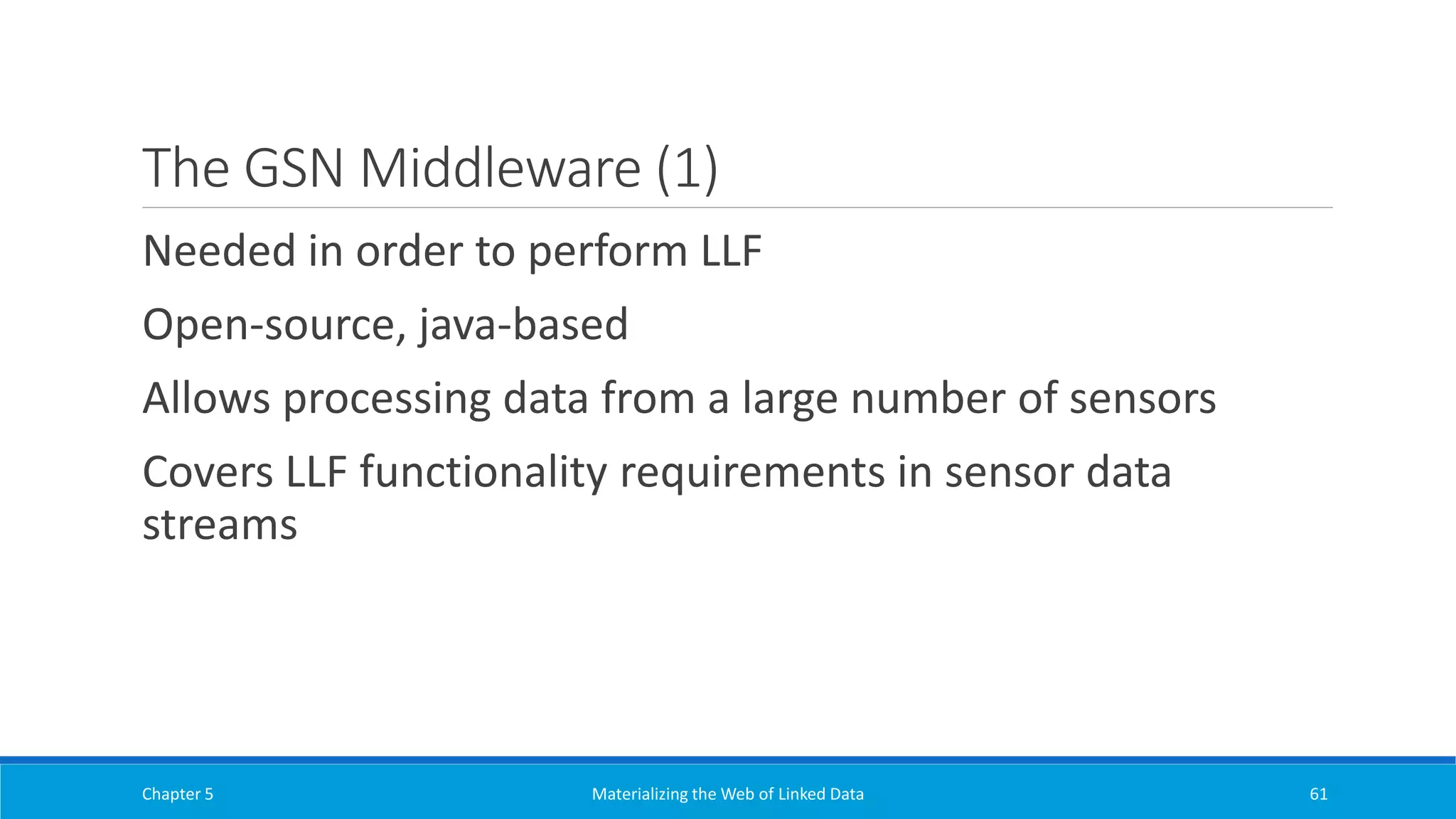 The GSN Middleware (1)

Needed in order to perform LLF

Open-source, java-based

Allows processing data from a large number of sensors

Covers LLF functionality requirements in sensor data streams

Chapter 5

Materializing the Web of Linked Data

61